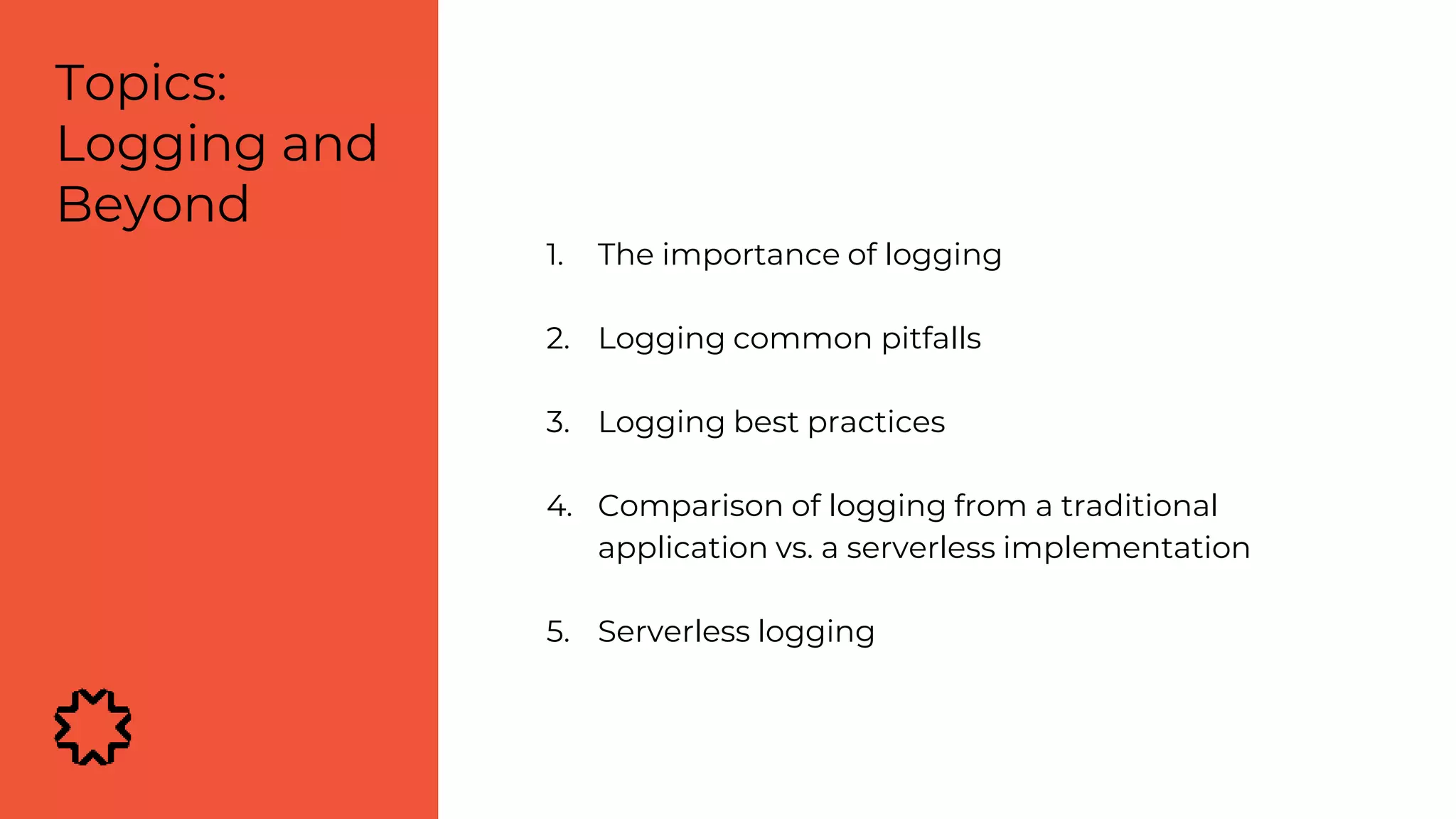 Topics: Logging and Beyond

1. The importance of logging

2. Logging common pitfalls

3. Logging best practices

4. Comparison of logging from a traditional application vs. a serverless implementation

5. Serverless logging